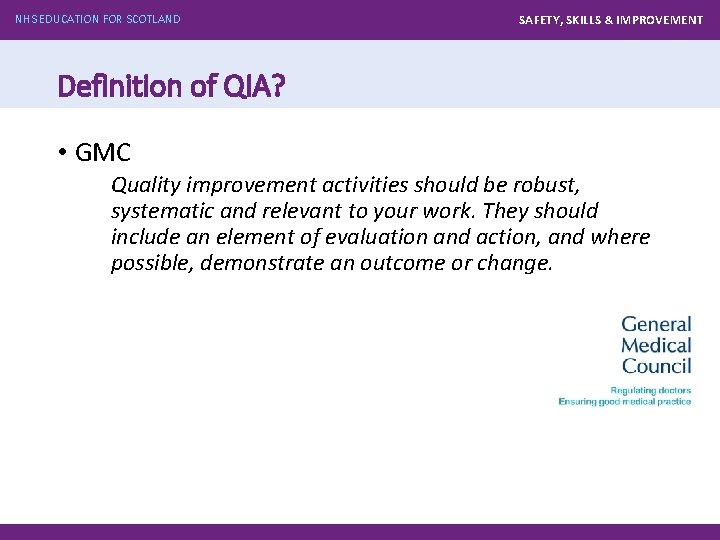 NHS EDUCATION FOR SCOTLAND

SAFETY, SKILLS & IMPROVEMENT

Definition of QIA?

• GMC

Quality improvement activities should be robust, systematic and relevant to your work. They should include an element of evaluation and action, and where possible, demonstrate an outcome or change.

General Medical Council

Regulating doctors
Ensuring good medical practice